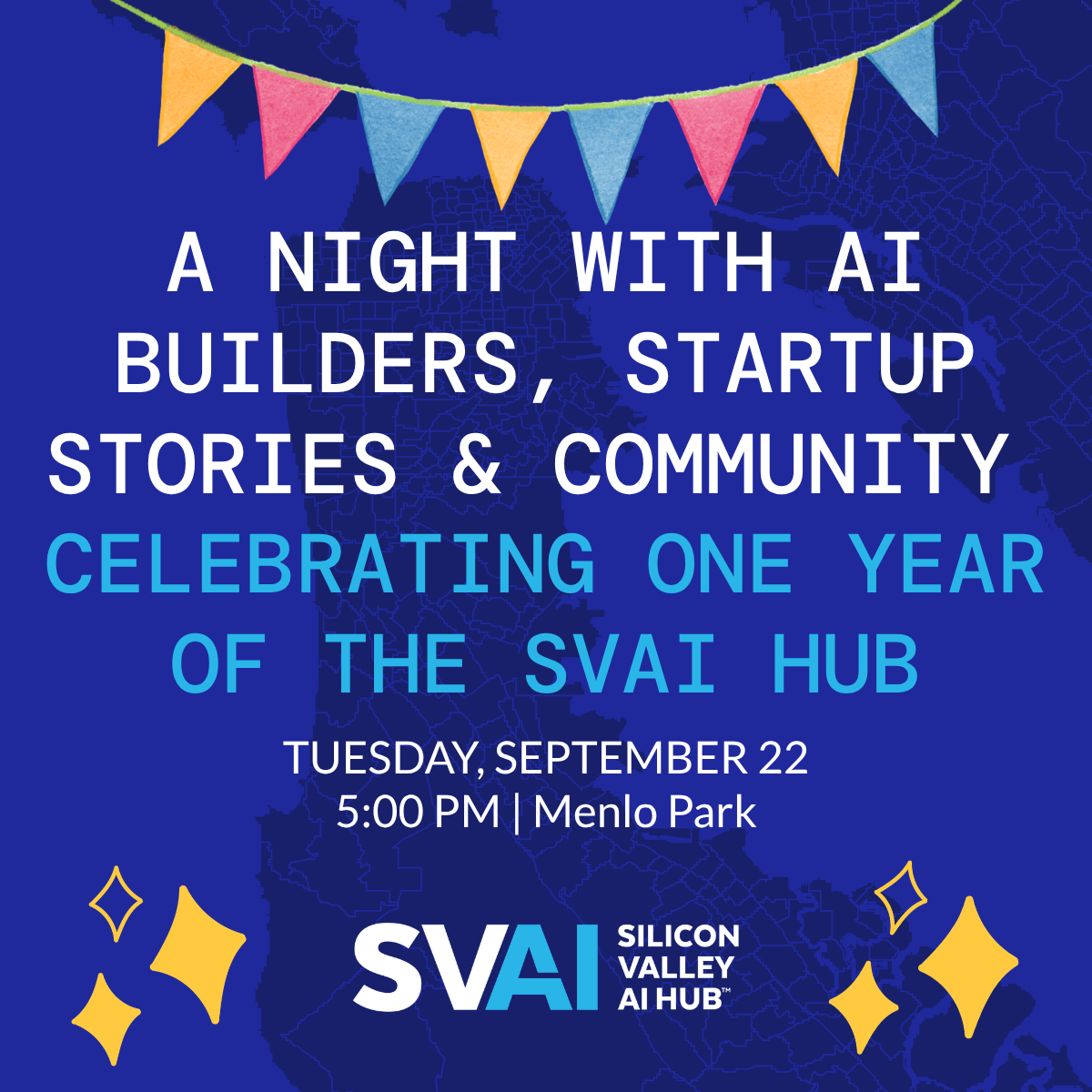 A NIGHT WITH AI BUILDERS, STARTUP STORIES & COMMUNITY

CELEBRATING ONE YEAR OF THE SVAI HUB

TUESDAY, SEPTEMBER 22
5:00 PM | Menlo Park

SVAI SILICON VALLEY AI HUB™